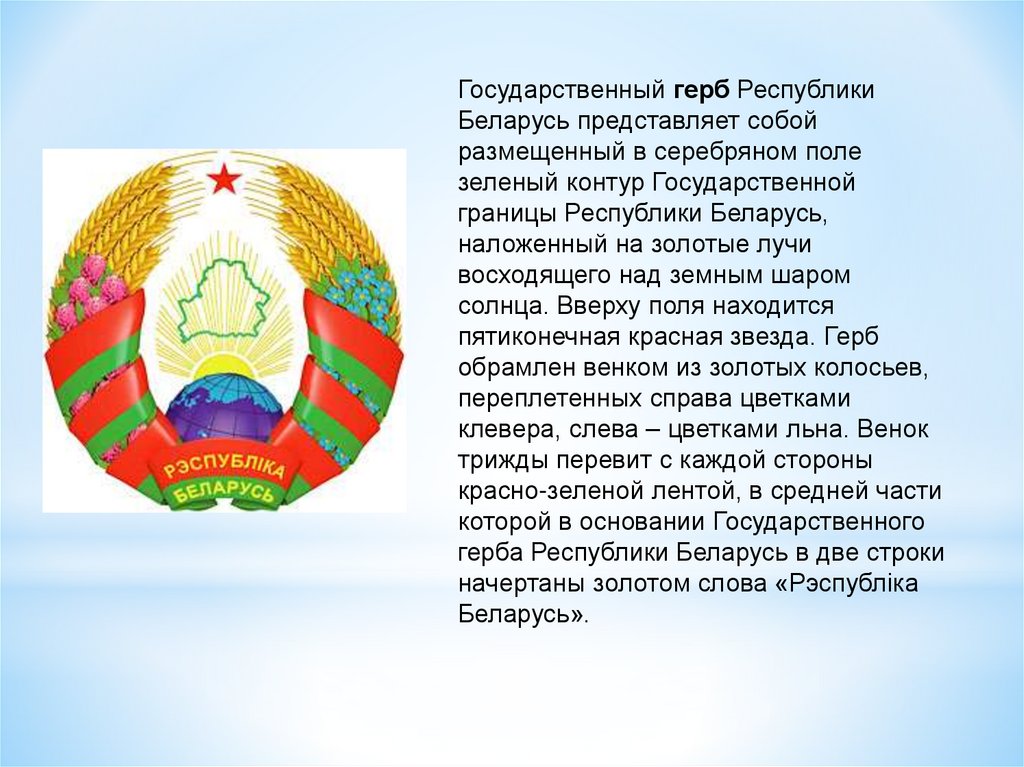 РЭСПУБЛІКА
БЕЛАРУСЬ

Государственный герб Республики Беларусь представляет собой размещенный в серебряном поле зеленый контур Государственной границы Республики Беларусь, наложенный на золотые лучи восходящего над земным шаром солнца. Вверху поля находится пятиконечная красная звезда. Герб обрамлен венком из золотых колосьев, переплетенных справа цветками клевера, слева – цветками льна. Венок трижды перевит с каждой стороны красно-зеленой лентой, в средней части которой в основании Государственного герба Республики Беларусь в две строки начертаны золотом слова «Рэспубліка Беларусь».